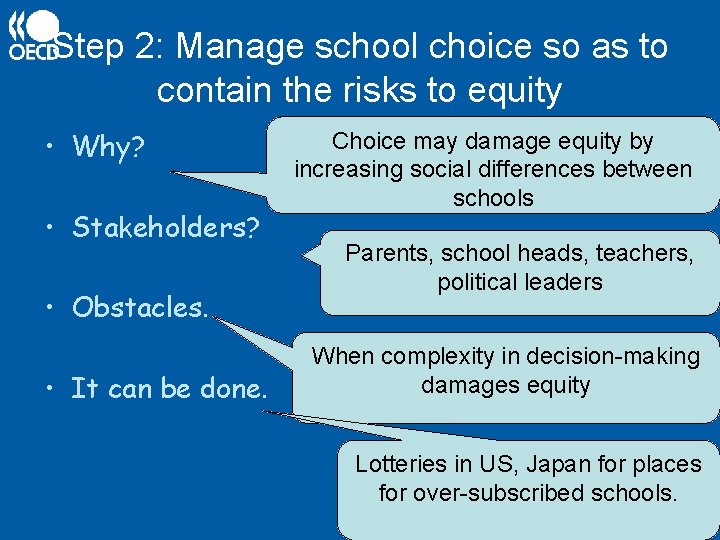 OECD

Step 2: Manage school choice so as to contain the risks to equity

• Why?

Choice may damage equity by increasing social differences between schools

• Stakeholders?

Parents, school heads, teachers, political leaders

• Obstacles.

When complexity in decision-making damages equity

• It can be done.

Lotteries in US, Japan for places for over-subscribed schools.